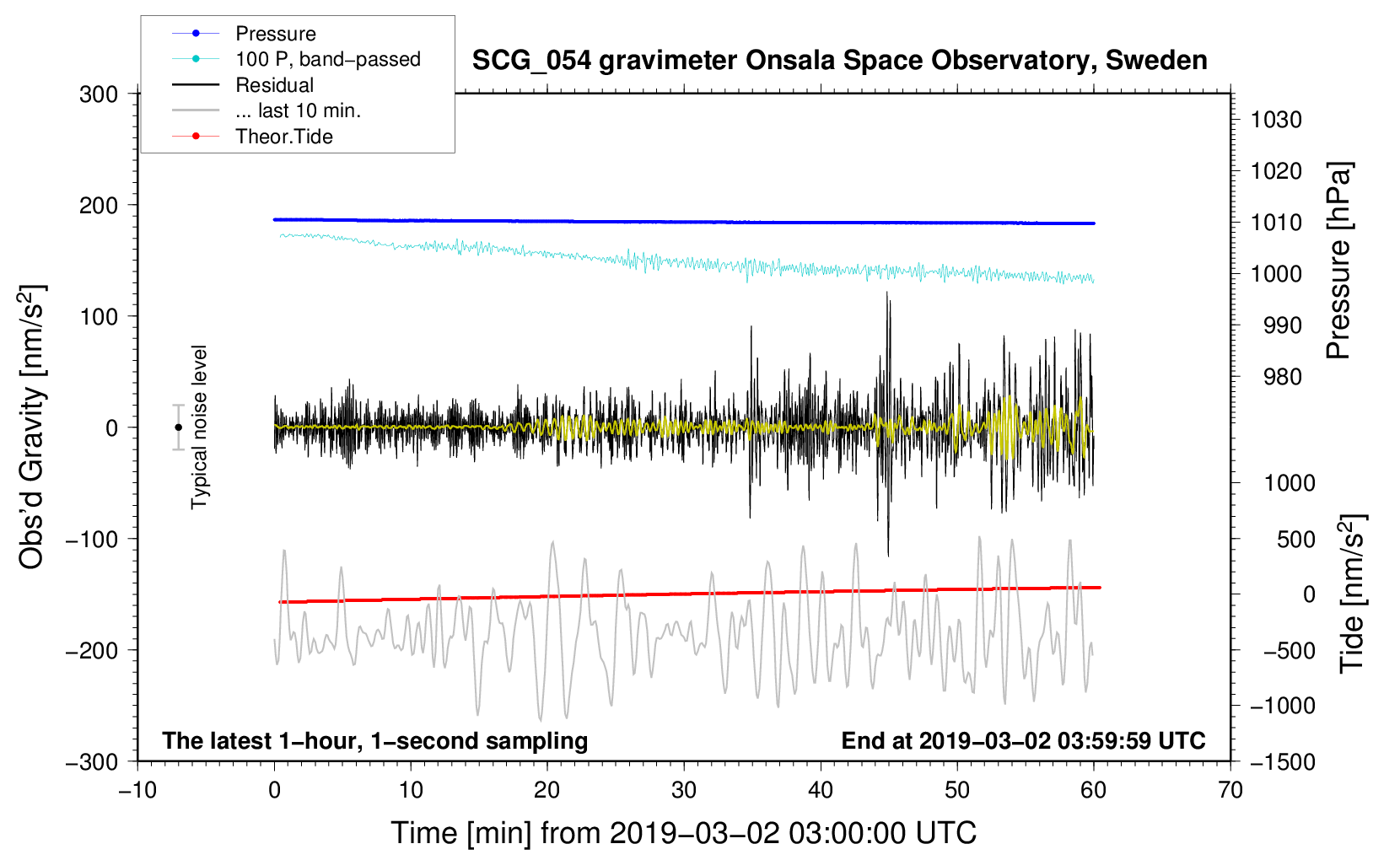 Pressure
100 P, band−passed
Residual
... last 10 min.
Theor.Tide

SCG_054 gravimeter Onsala Space Observatory, Sweden

300
200
100
0
−100
−200
−300

Obs'd Gravity [nm/s$^2$]

Typical noise level

1030
1020
1010
1000
990
980

Pressure [hPa]

1000
500
0
−500
−1000
−1500

Tide [nm/s$^2$]

The latest 1−hour, 1−second sampling
End at 2019−03−02 03:59:59 UTC

−10
0
10
20
30
40
50
60
70

Time [min] from 2019−03−02 03:00:00 UTC